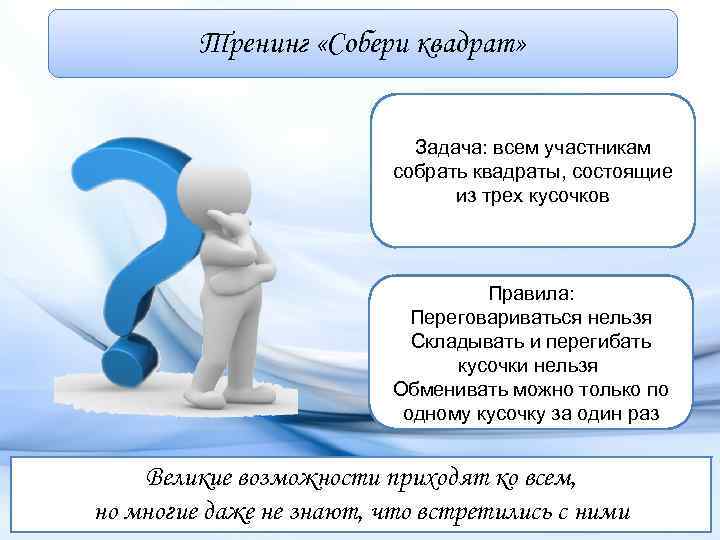 Тренинг «Собери квадрат»

Задача: всем участникам собрать квадраты, состоящие из трех кусочков

Правила:
Переговариваться нельзя
Складывать и перегибать кусочки нельзя
Обменивать можно только по одному кусочку за один раз

Великие возможности приходят ко всем, но многие даже не знают, что встретились с ними